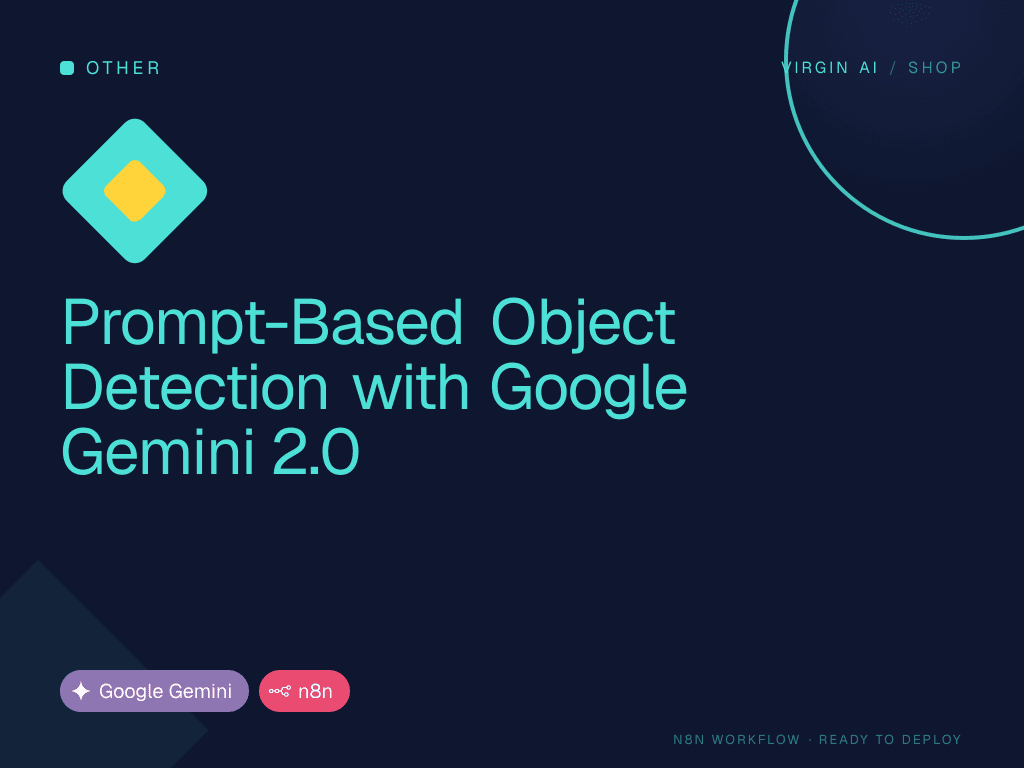 OTHER

VIRGIN AI / SHOP

Prompt-Based Object Detection with Google Gemini 2.0

Google Gemini

n8n

N8N WORKFLOW · READY TO DEPLOY